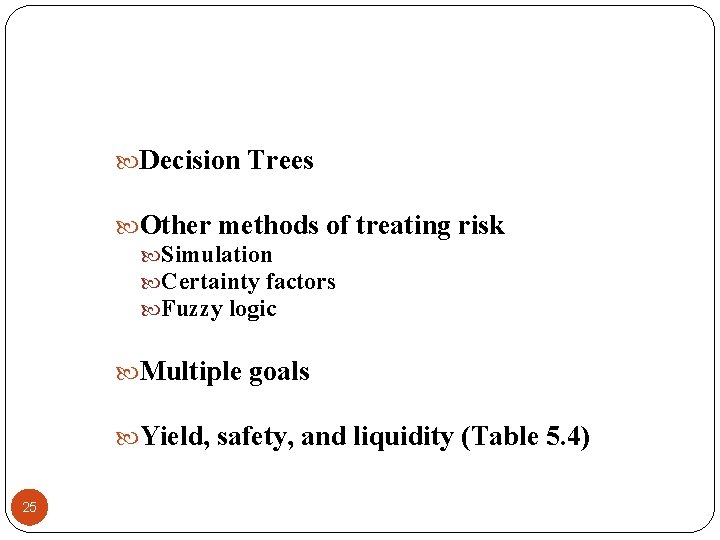 Decision Trees

Other methods of treating risk
Simulation
Certainty factors
Fuzzy logic

Multiple goals

Yield, safety, and liquidity (Table 5.4)

25